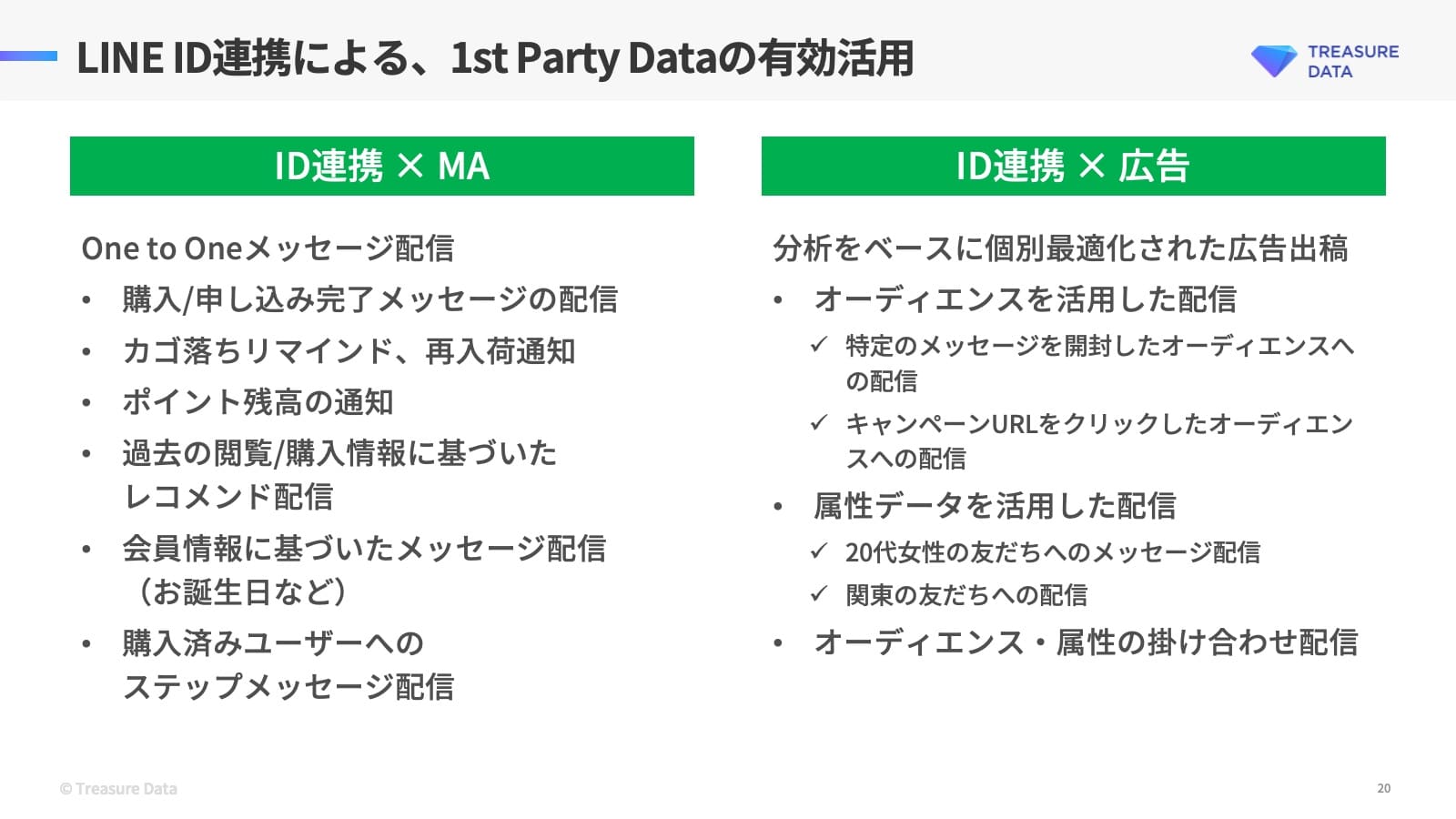 LINE ID連携による、1st Party Dataの有効活用

TREASURE DATA

ID連携 × MA

One to Oneメッセージ配信
• 購入/申し込み完了メッセージの配信
• カゴ落ちリマインド、再入荷通知
• ポイント残高の通知
• 過去の閲覧/購入情報に基づいたレコメンド配信
• 会員情報に基づいたメッセージ配信（お誕生日など）
• 購入済みユーザーへのステップメッセージ配信

ID連携 × 広告

分析をベースに個別最適化された広告出稿
• オーディエンスを活用した配信
✓ 特定のメッセージを開封したオーディエンスへの配信
✓ キャンペーンURLをクリックしたオーディエンスへの配信
• 属性データを活用した配信
✓ 20代女性の友だちへのメッセージ配信
✓ 関東の友だちへの配信
• オーディエンス・属性の掛け合わせ配信

© Treasure Data

20